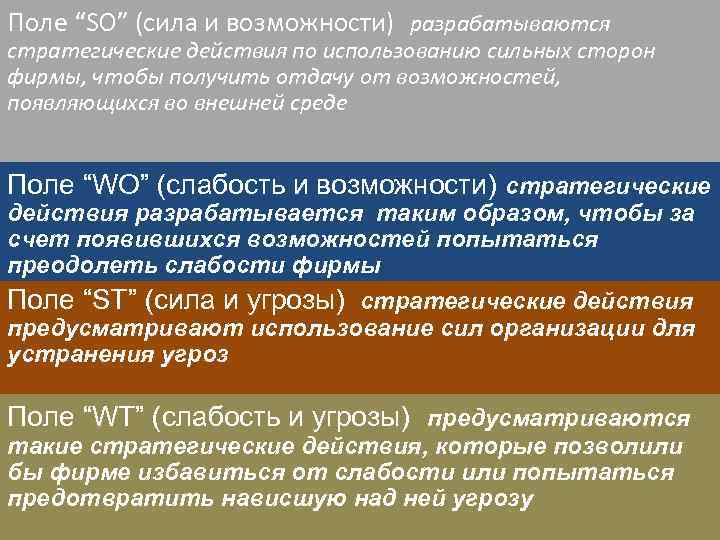 Поле “SO” (сила и возможности) разрабатываются стратегические действия по использованию сильных сторон фирмы, чтобы получить отдачу от возможностей, появляющихся во внешней среде

Поле “WO” (слабость и возможности) стратегические действия разрабатывается таким образом, чтобы за счет появившихся возможностей попытаться преодолеть слабости фирмы

Поле “ST” (сила и угрозы) стратегические действия предусматривают использование сил организации для устранения угроз

Поле “WT” (слабость и угрозы) предусматриваются такие стратегические действия, которые позволили бы фирме избавиться от слабости или попытаться предотвратить нависшую над ней угрозу